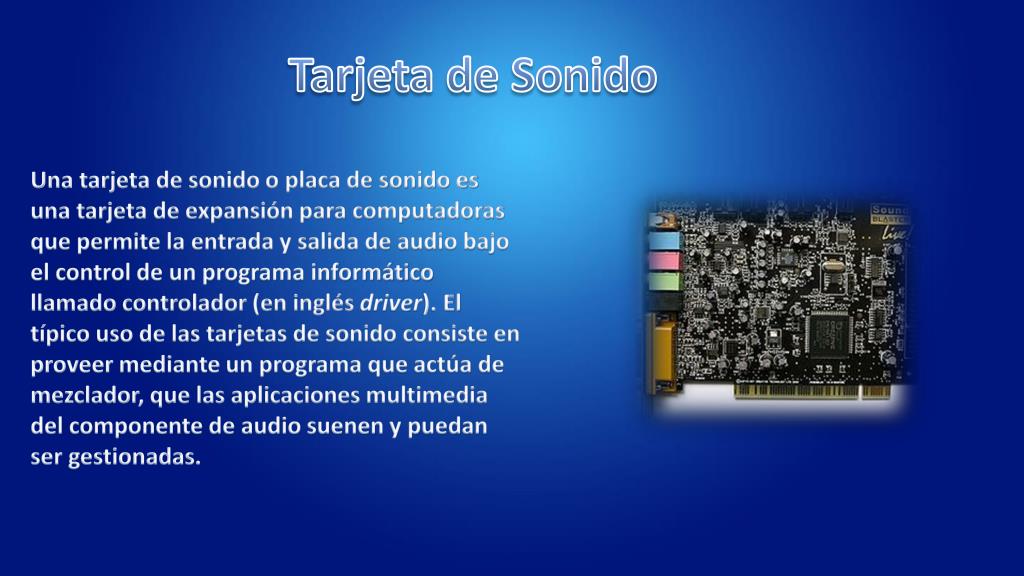 Tarjeta de Sonido

Una tarjeta de sonido o placa de sonido es una tarjeta de expansión para computadoras que permite la entrada y salida de audio bajo el control de un programa informático llamado controlador (en inglés driver). El típico uso de las tarjetas de sonido consiste en proveer mediante un programa que actúa de mezclador, que las aplicaciones multimedia del componente de audio suenen y puedan ser gestionadas.

Sound BLASTER live!